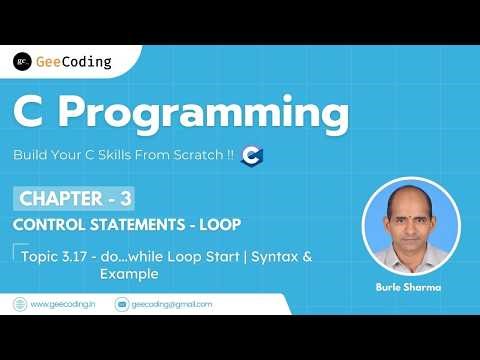 gc. GeeCoding

C Programming

Build Your C Skills From Scratch !!

CHAPTER - 3

CONTROL STATEMENTS - LOOP

Topic 3.17 - do...while Loop Start | Syntax & Example

Burle Sharma

www.geecoding.in

geecoding@gmail.com